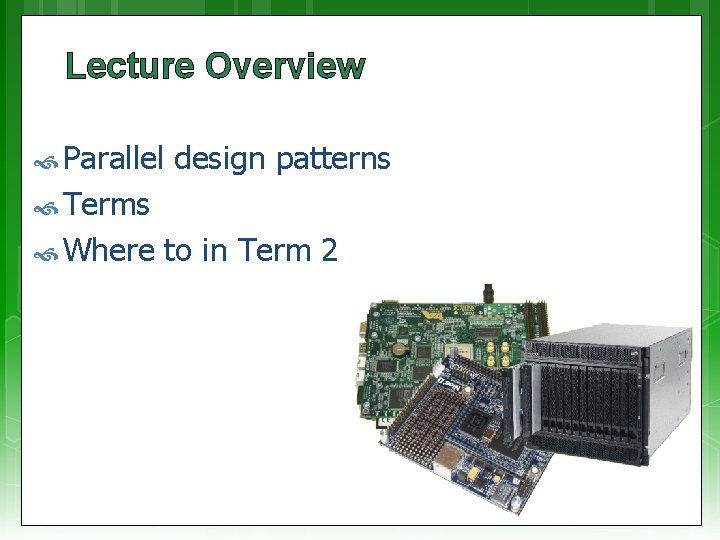 Lecture Overview

Parallel design patterns
Terms
Where to in Term 2